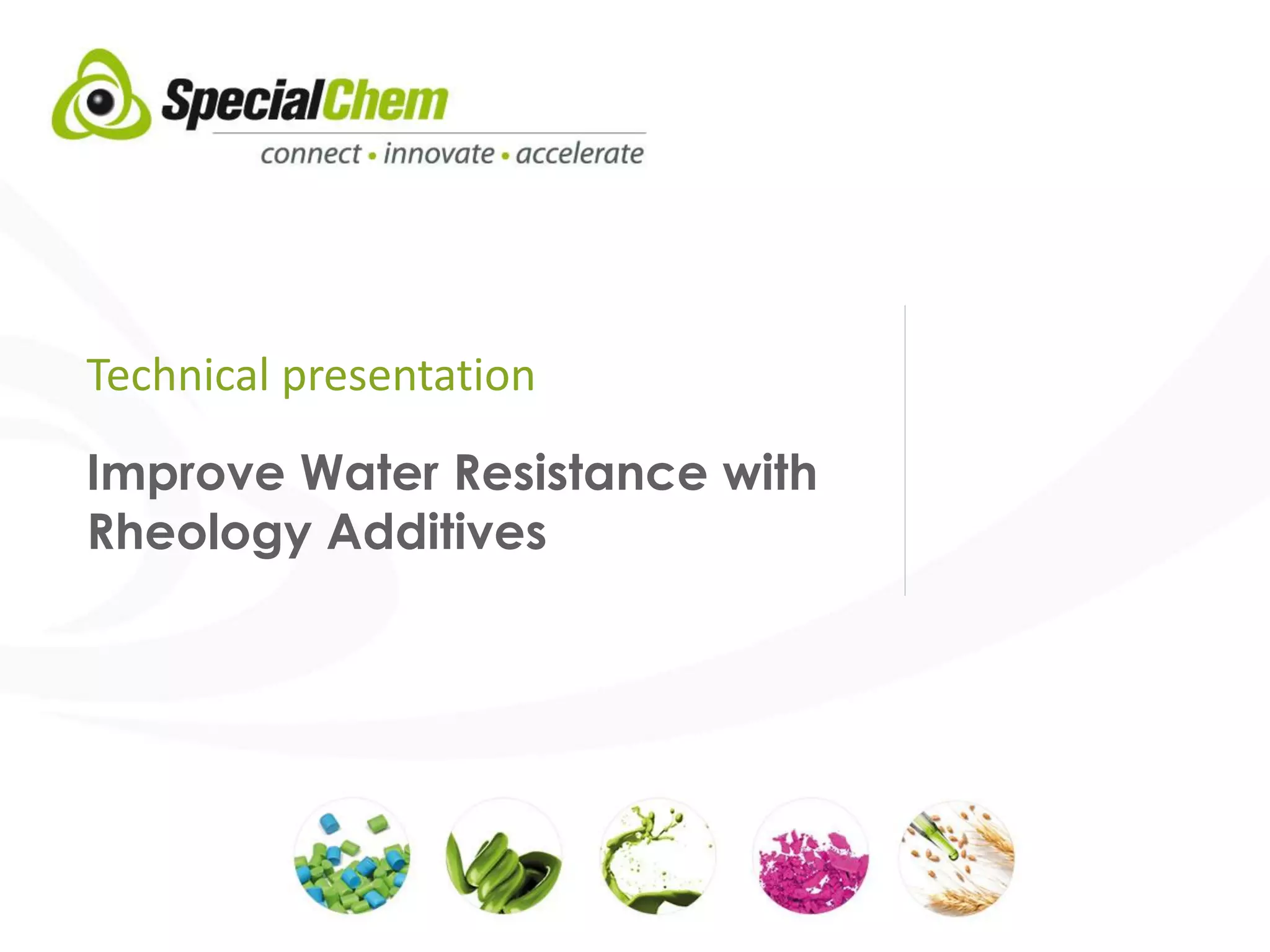 SpecialChem
connect • innovate • accelerate

Technical presentation

Improve Water Resistance with Rheology Additives